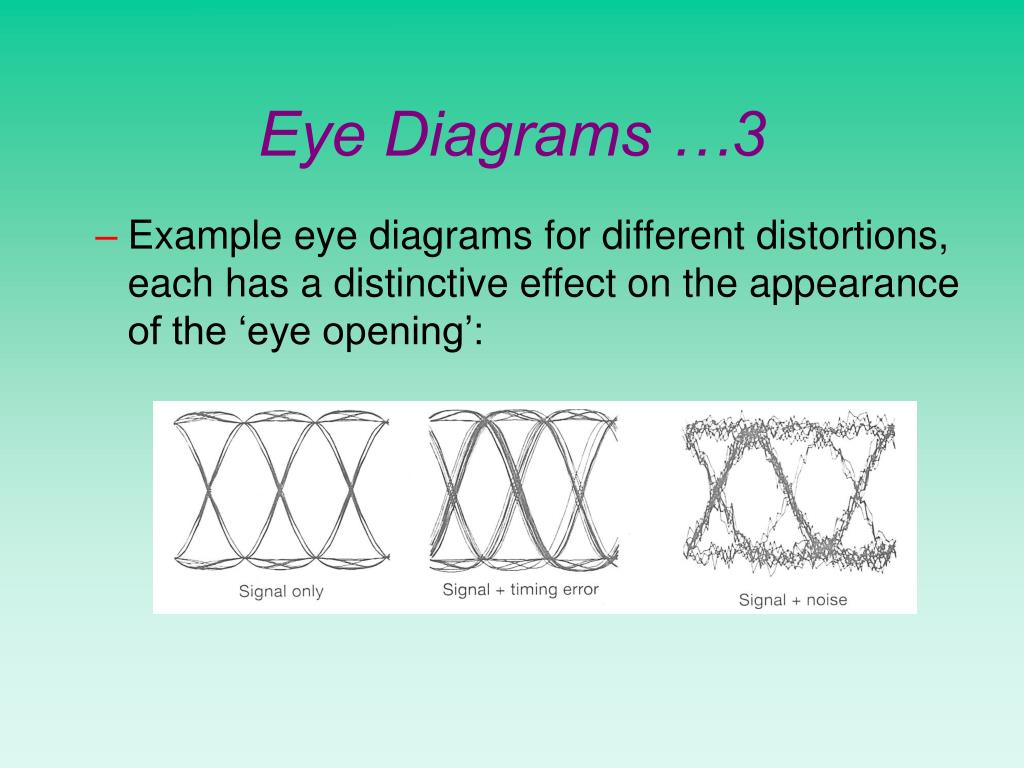 Eye Diagrams …3

– Example eye diagrams for different distortions, each has a distinctive effect on the appearance of the ‘eye opening’:

Signal only

Signal + timing error

Signal + noise